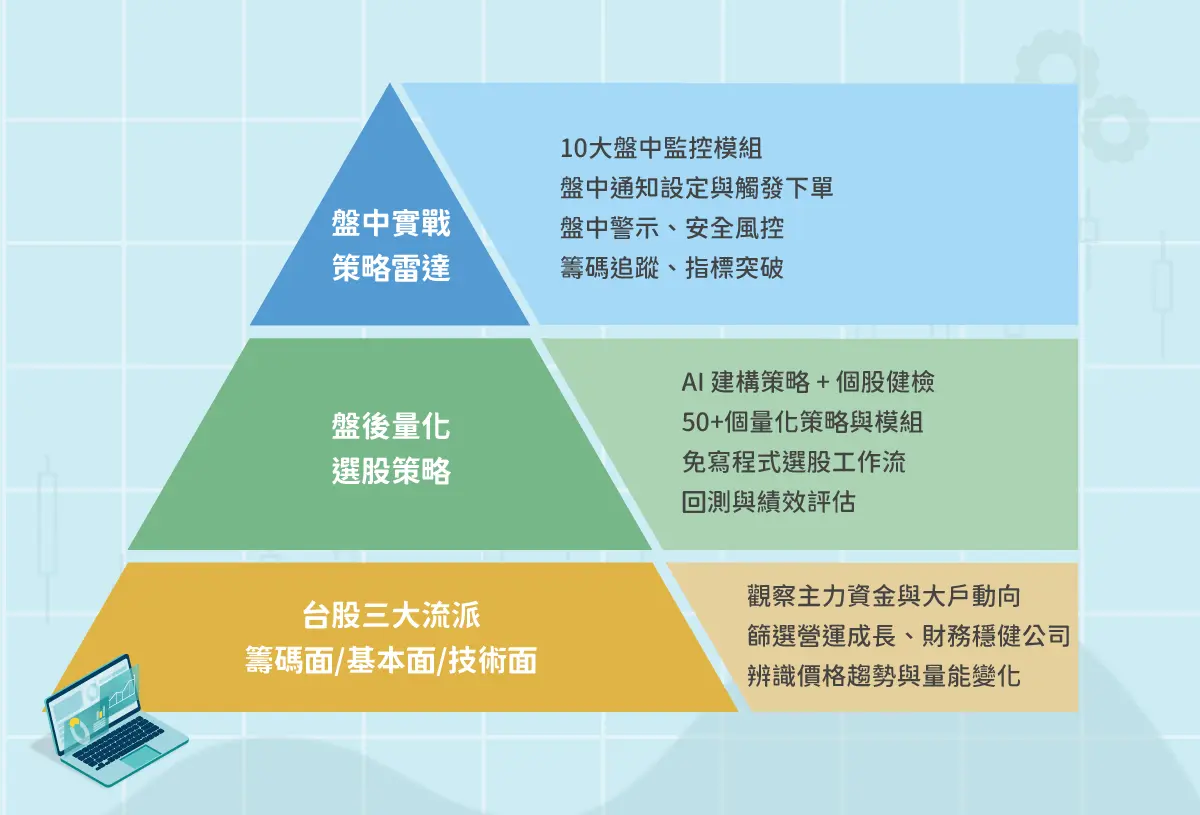 盤中實戰
策略雷達

10大盤中監控模組
盤中通知設定與觸發下單
盤中警示、安全風控
籌碼追蹤、指標突破

盤後量化
選股策略

AI 建構策略 + 個股健檢
50+個量化策略與模組
免寫程式選股工作流
回測與績效評估

台股三大流派
籌碼面/基本面/技術面

觀察主力資金與大戶動向
篩選營運成長、財務穩健公司
辨識價格趨勢與量能變化